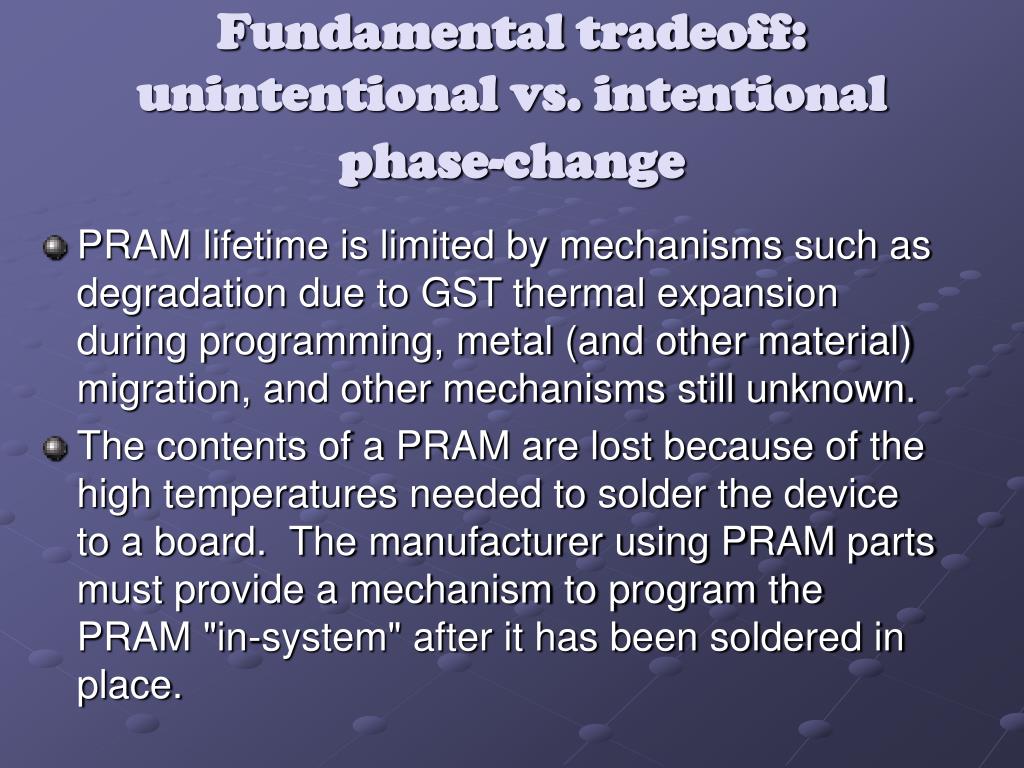 Fundamental tradeoff: unintentional vs. intentional phase-change

PRAM lifetime is limited by mechanisms such as degradation due to GST thermal expansion during programming, metal (and other material) migration, and other mechanisms still unknown.

The contents of a PRAM are lost because of the high temperatures needed to solder the device to a board.  The manufacturer using PRAM parts must provide a mechanism to program the PRAM "in-system" after it has been soldered in place.